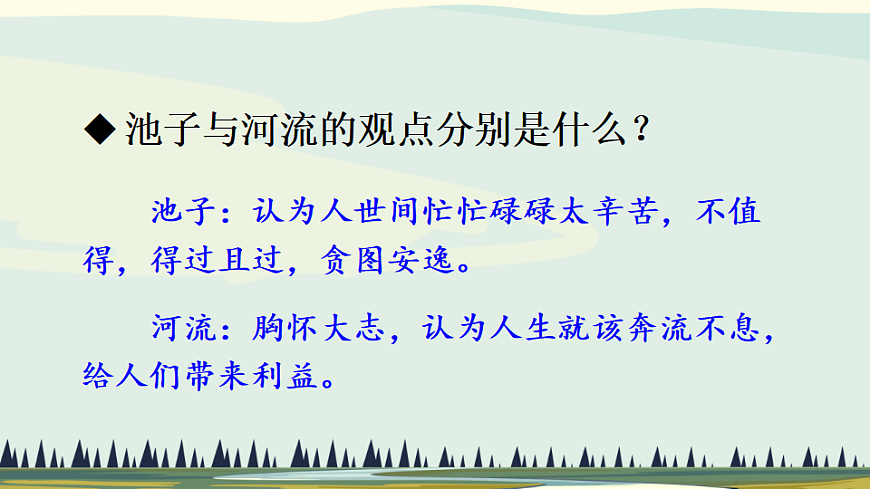 ◆ 池子与河流的观点分别是什么？

池子：认为人世间忙忙碌碌太辛苦，不值得，得过且过，贪图安逸。

河流：胸怀大志，认为人生就该奔流不息，给人们带来利益。